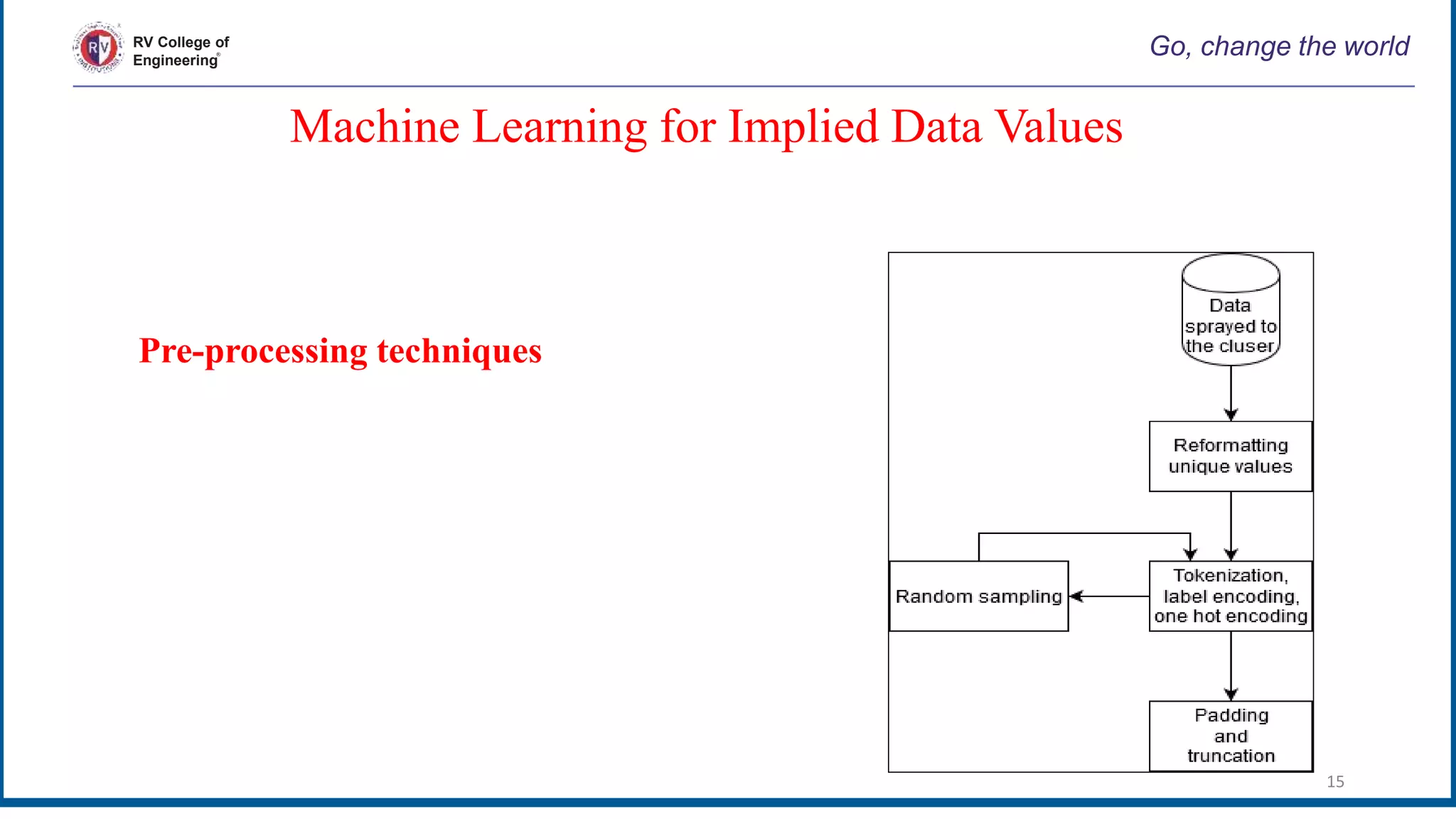 RV College of Engineering®

Go, change the world

Machine Learning for Implied Data Values

Pre-processing techniques

Data sprayed to the cluser

Reformatting unique values

Random sampling

Tokenization, label encoding, one hot encoding

Padding and truncation

15